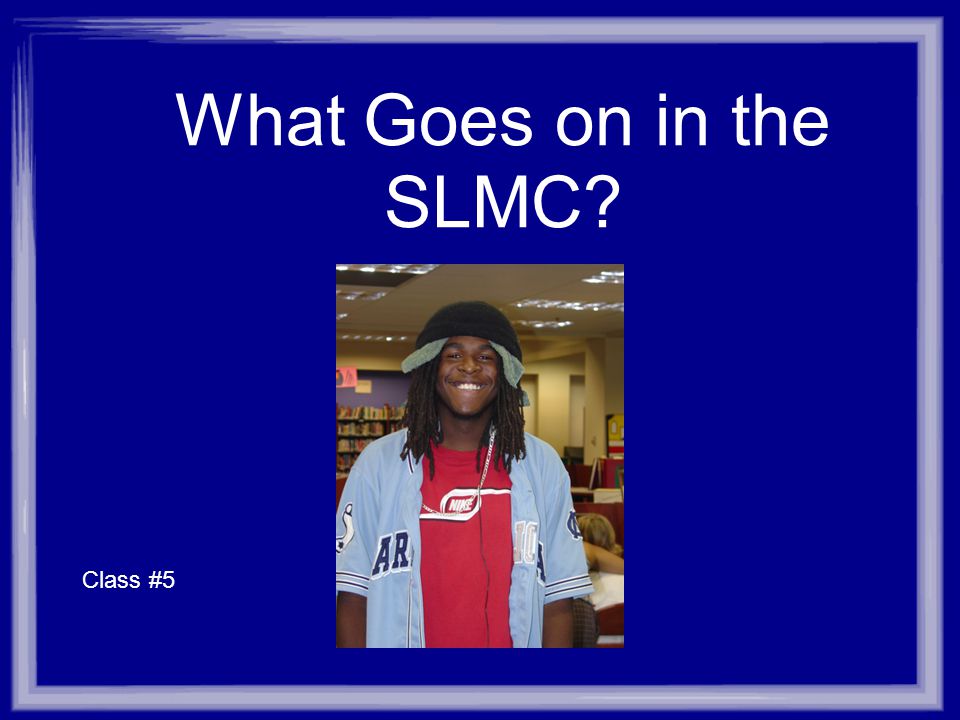 What Goes on in the SLMC?

NIKE

AR

Class #5